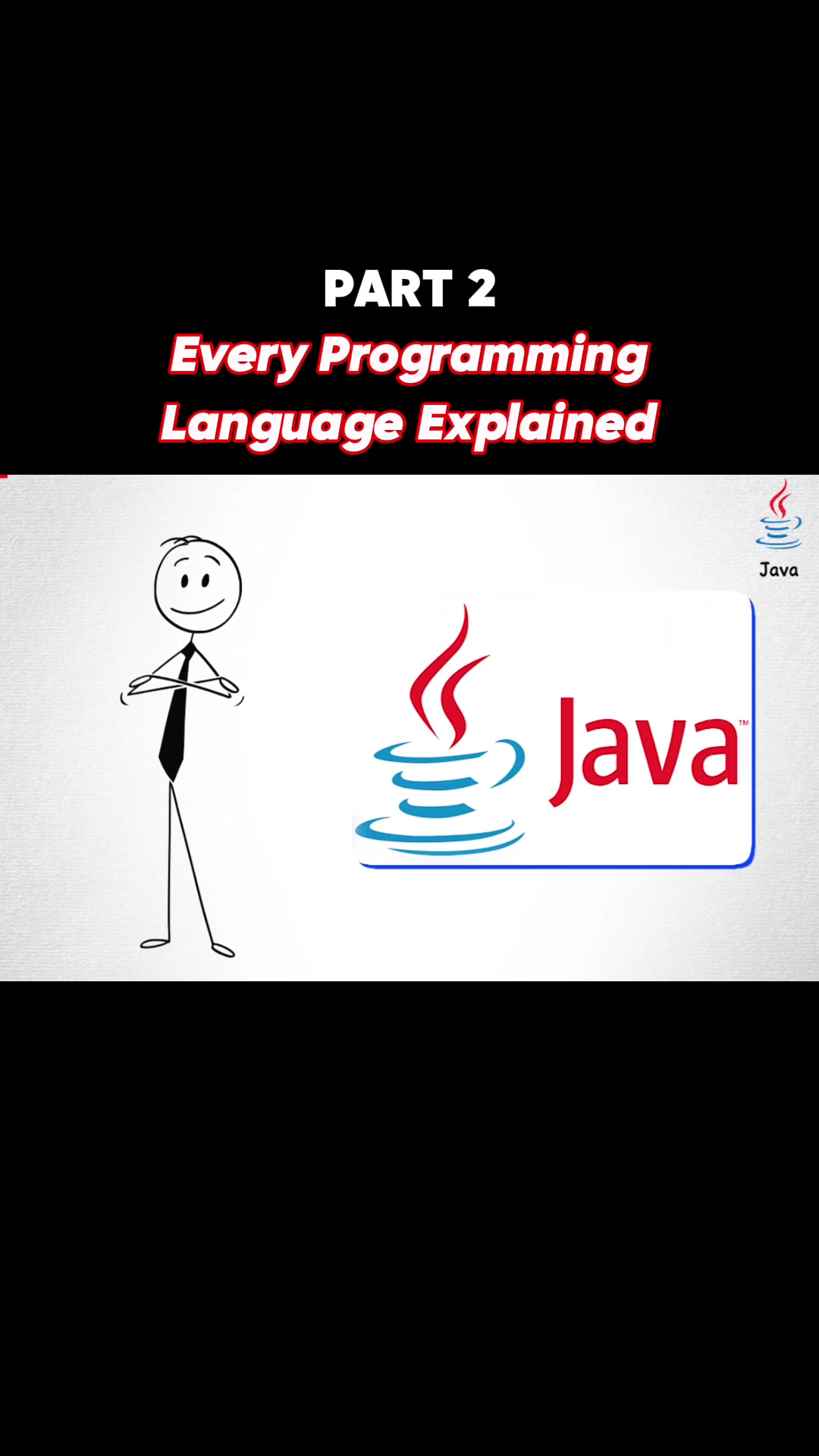 PART 2
Every Programming Language Explained

Java

Java™